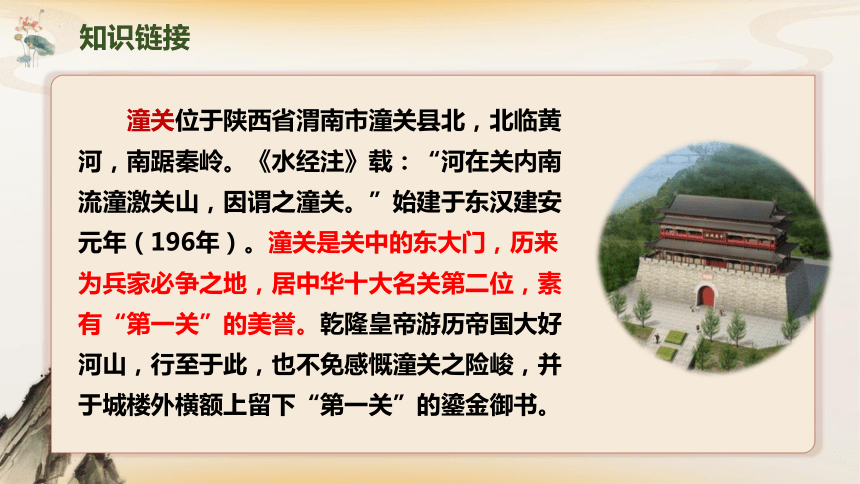 知识链接

潼关位于陕西省渭南市潼关县北，北临黄河，南踞秦岭。《水经注》载：“河在关内南流潼激关山，因谓之潼关。”始建于东汉建安元年（196年）。潼关是关中的东大门，历来为兵家必争之地，居中华十大名关第二位，素有“第一关”的美誉。乾隆皇帝游历帝国大好河山，行至于此，也不免感慨潼关之险峻，并于城楼外横额上留下“第一关”的鎏金御书。